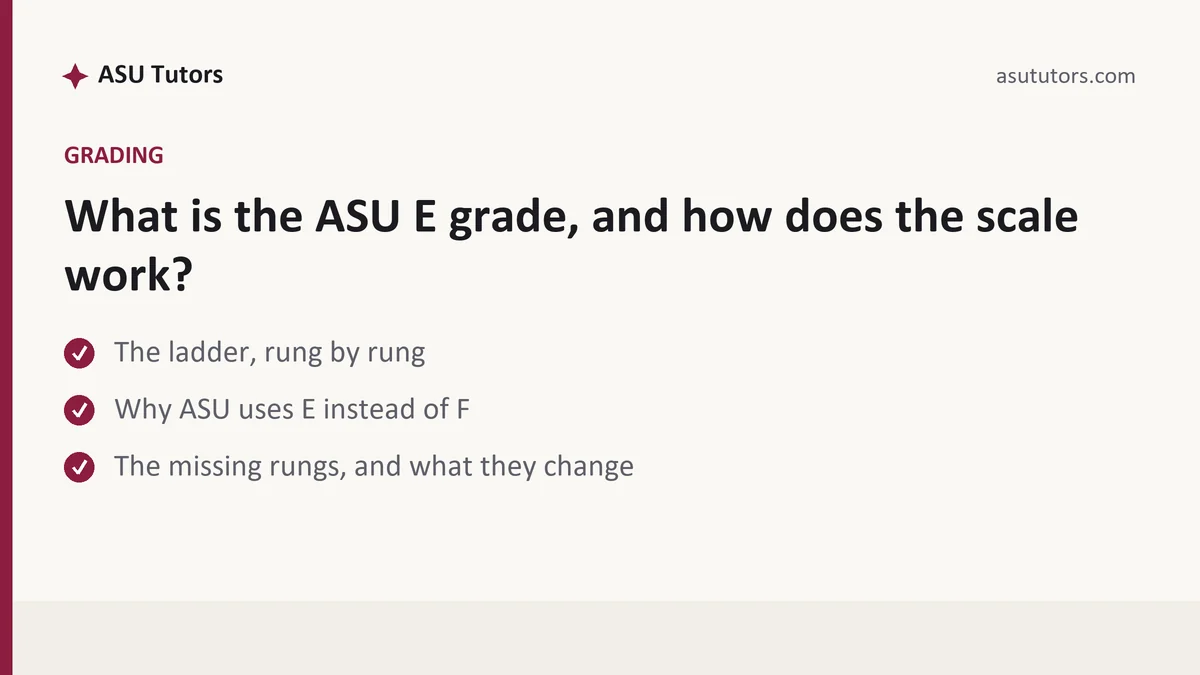 ASU Tutors

asututors.com

GRADING

What is the ASU E grade, and how does the scale work?

The ladder, rung by rung

Why ASU uses E instead of F

The missing rungs, and what they change